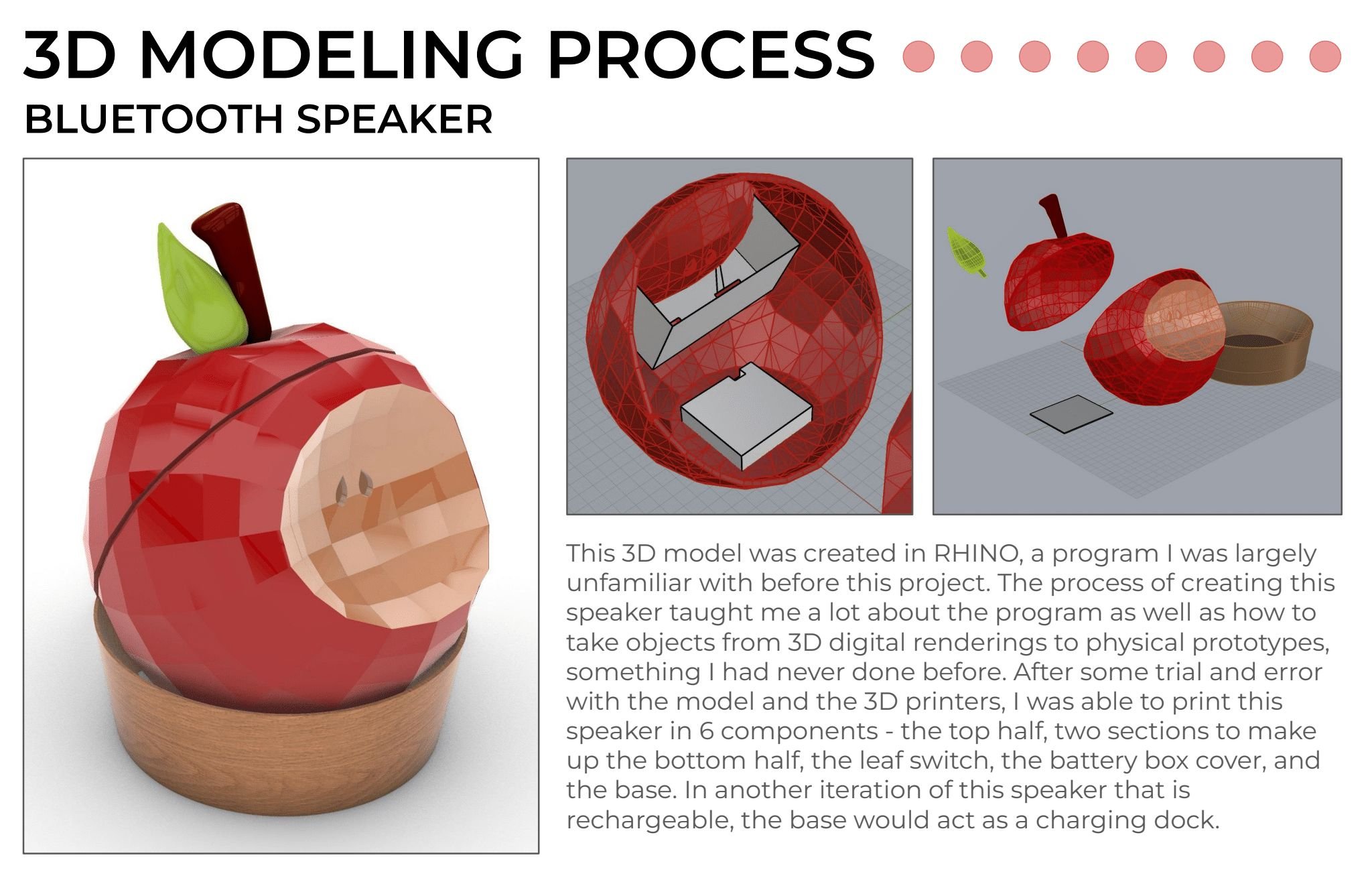 3D MODELING PROCESS
BLUETOOTH SPEAKER

This 3D model was created in RHINO, a program I was largely unfamiliar with before this project. The process of creating this speaker taught me a lot about the program as well as how to take objects from 3D digital renderings to physical prototypes, something I had never done before. After some trial and error with the model and the 3D printers, I was able to print this speaker in 6 components - the top half, two sections to make up the bottom half, the leaf switch, the battery box cover, and the base. In another iteration of this speaker that is rechargeable, the base would act as a charging dock.